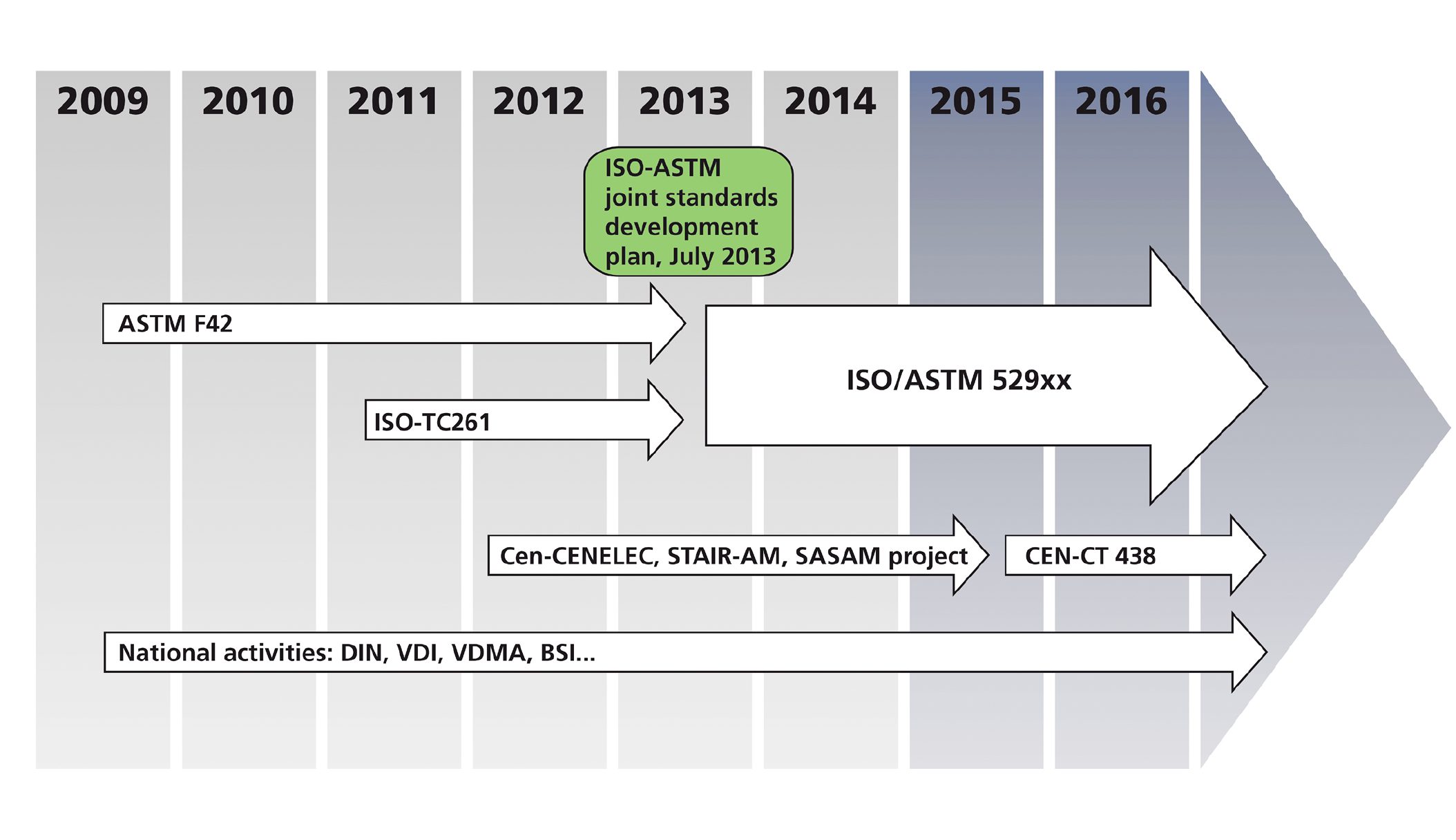 2009 2010 2011 2012 2013 2014 2015 2016

ISO-ASTM joint standards development plan, July 2013

ASTM F42

ISO-TC261

ISO/ASTM 529xx

Cen-CENELEC, STAIR-AM, SASAM project

CEN-CT 438

National activities: DIN, VDI, VDMA, BSI...